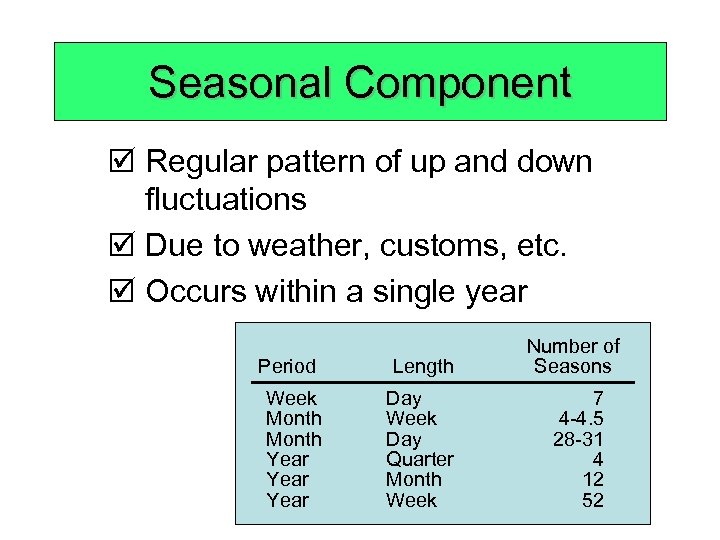 Seasonal Component

☑ Regular pattern of up and down fluctuations

☑ Due to weather, customs, etc.

☑ Occurs within a single year

| Period | Length | Number of Seasons |
|---|---|---|
| Week | Day | 7 |
| Month | Week | 4-4.5 |
| Month | Day | 28-31 |
| Year | Quarter | 4 |
| Year | Month | 12 |
| Year | Week | 52 |